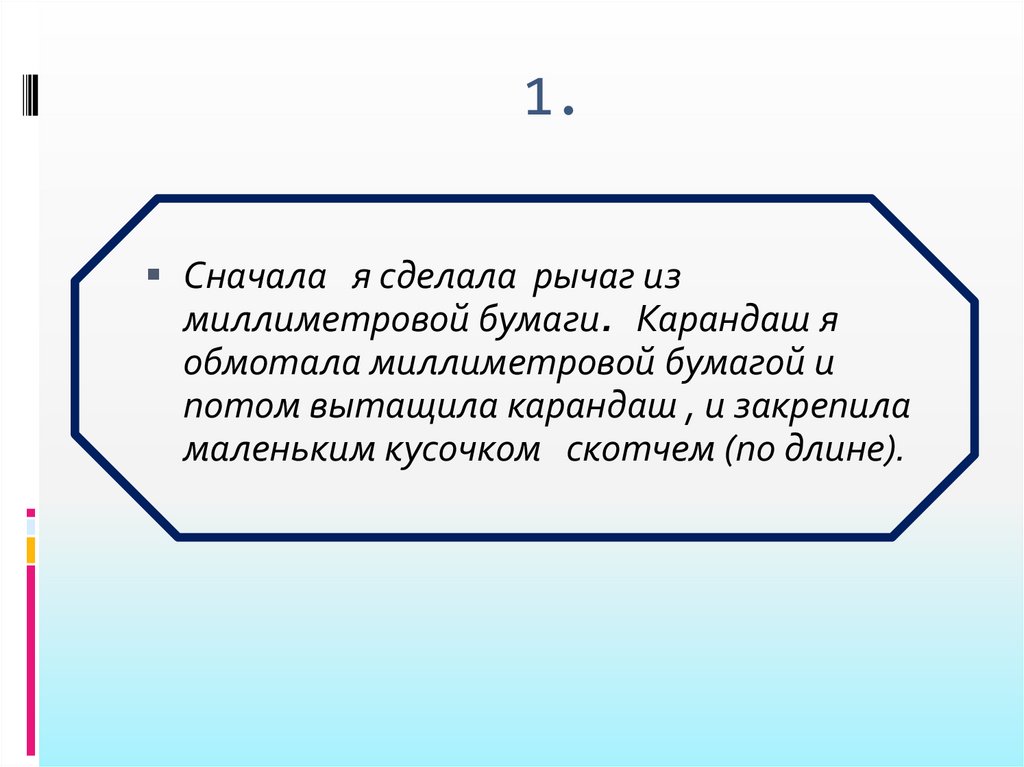 1.

Сначала я сделала рычаг из миллиметровой бумаги. Карандаш я обмотала миллиметровой бумагой и потом вытащила карандаш , и закрепила маленьким кусочком скотчем (по длине).